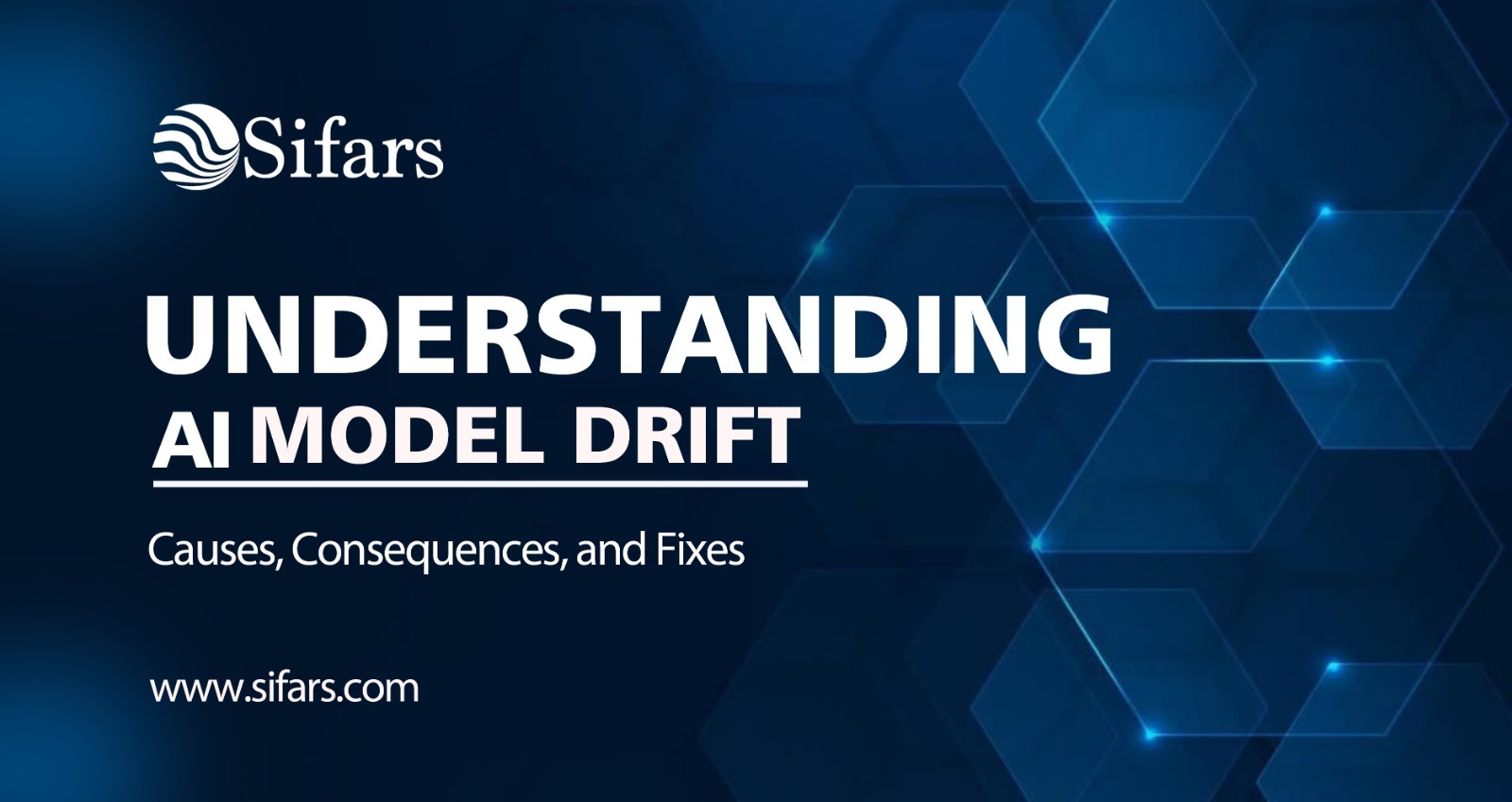 Sifars

UNDERSTANDING
AI MODEL DRIFT

Causes, Consequences, and Fixes

www.sifars.com